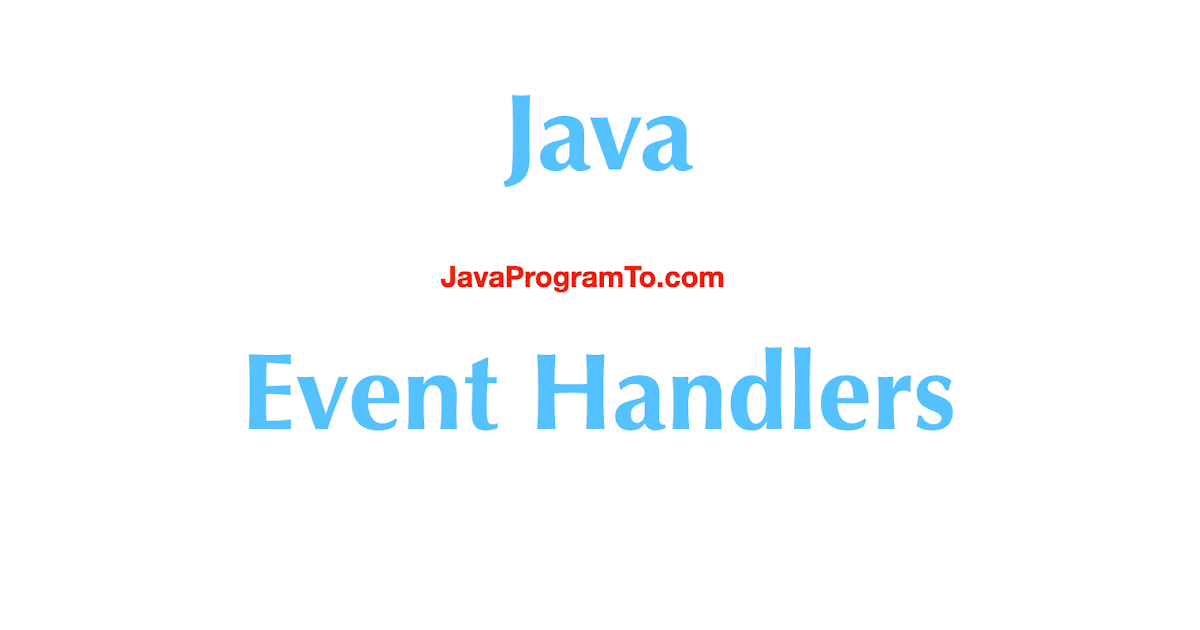 Java

JavaProgramTo.com

Event Handlers